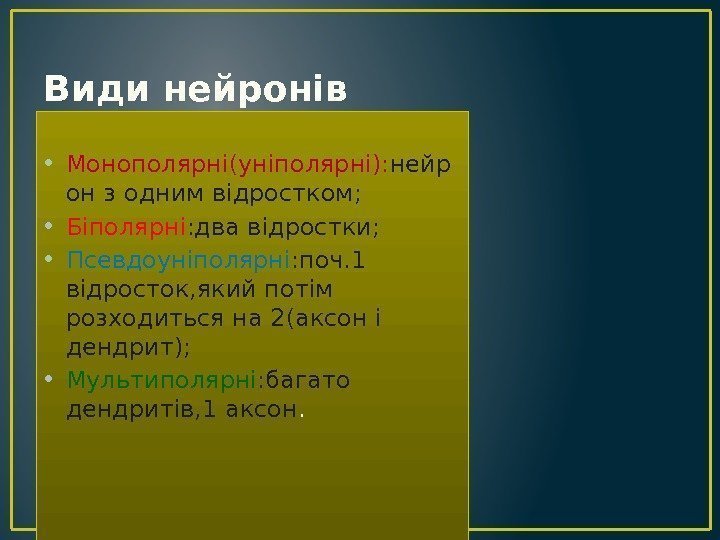 Види нейронів

• Монополярні(уніполярні):нейрон з одним відростком;
• Біполярні:два відростки;
• Псевдоуніполярні:поч.1 відросток,який потім розходиться на 2(аксон і дендрит);
• Мультиполярні:багато дендритів,1 аксон.